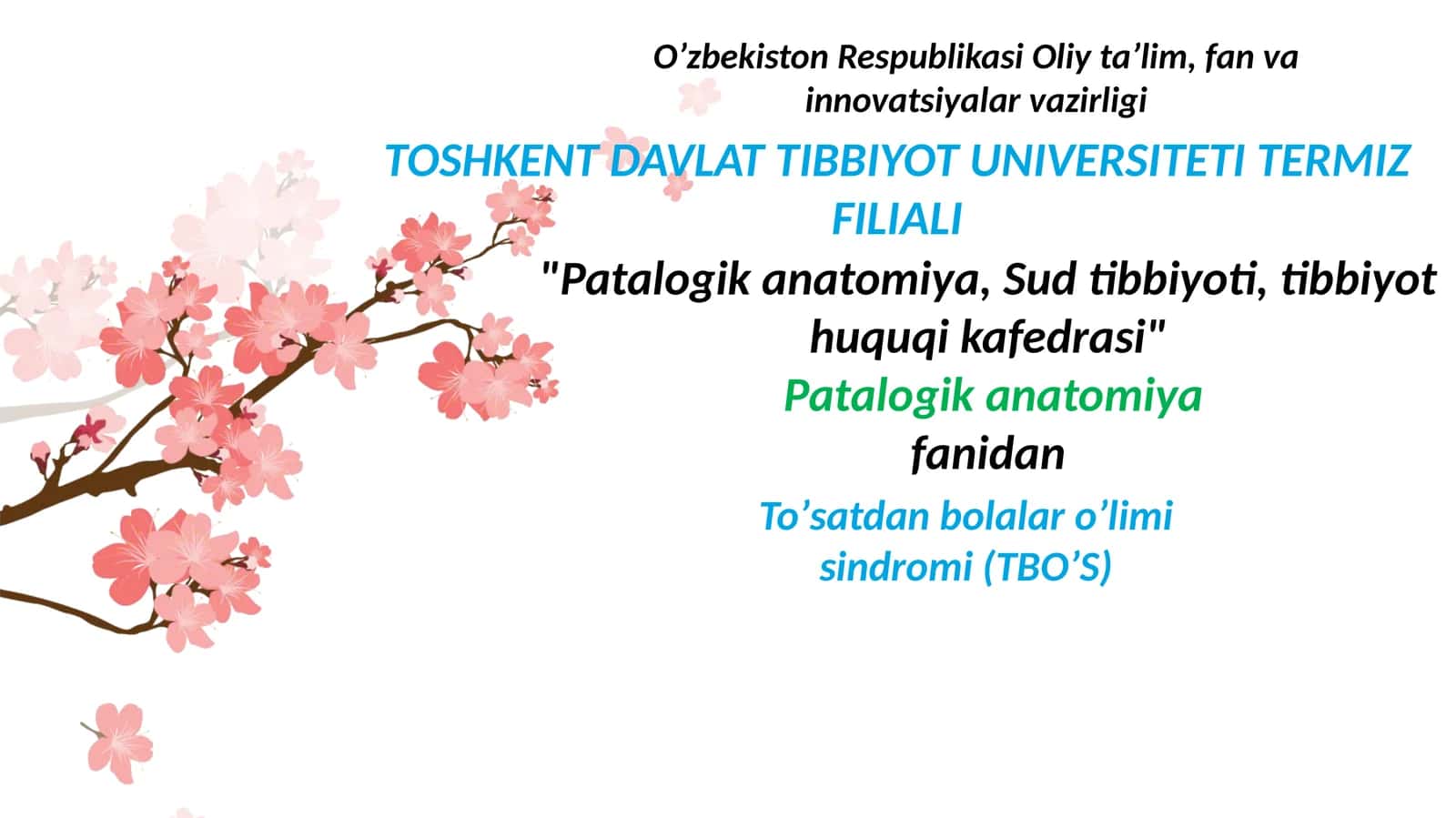 O’zbekiston Respublikasi Oliy ta’lim, fan va innovatsiyalar vazirligi

TOSHKENT DAVLAT TIBBIYOT UNIVERSITETI TERMIZ FILIALI

"Patalogik anatomiya, Sud tibbiyoti, tibbiyot huquqi kafedrasi"

Patalogik anatomiya

fanidan

To’satdan bolalar o’limi sindromi (TBO’S)